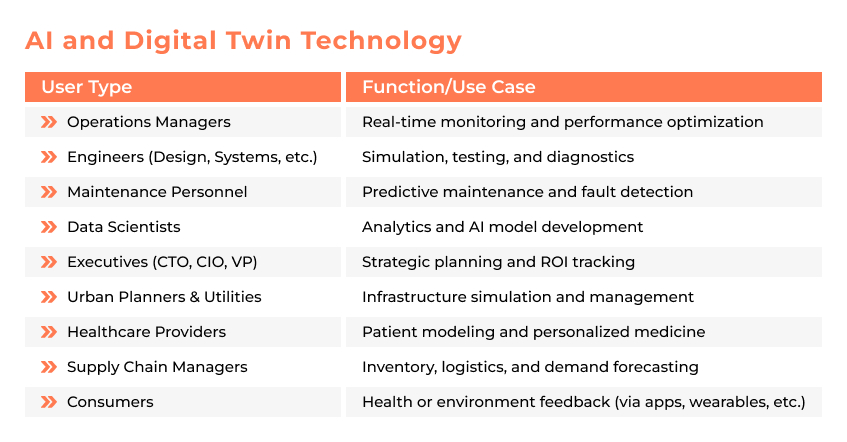 AI and Digital Twin Technology

| User Type | Function/Use Case |
|---|---|
| Operations Managers | Real-time monitoring and performance optimization |
| Engineers (Design, Systems, etc.) | Simulation, testing, and diagnostics |
| Maintenance Personnel | Predictive maintenance and fault detection |
| Data Scientists | Analytics and AI model development |
| Executives (CTO, CIO, VP) | Strategic planning and ROI tracking |
| Urban Planners & Utilities | Infrastructure simulation and management |
| Healthcare Providers | Patient modeling and personalized medicine |
| Supply Chain Managers | Inventory, logistics, and demand forecasting |
| Consumers | Health or environment feedback (via apps, wearables, etc.) |